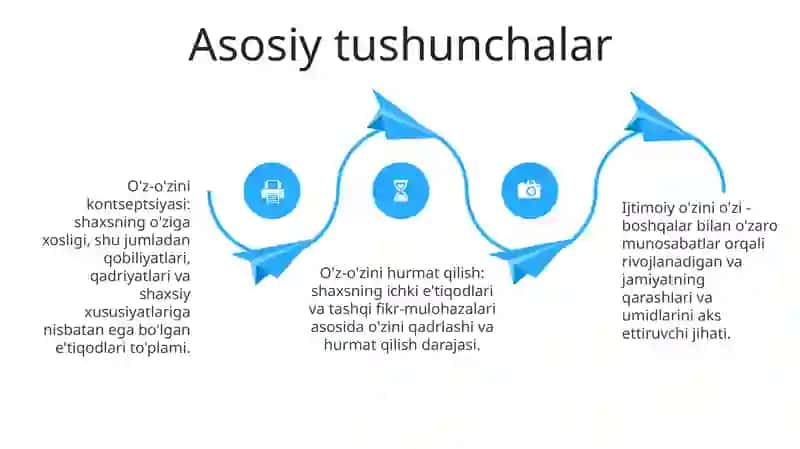 Asosiy tushunchalar

O'z-o'zini kontseptsiyasi: shaxsning o'ziga xosligi, shu jumladan qobiliyatlari, qadriyatlari va shaxsiy xususiyatlariga nisbatan ega bo'lgan e'tiqodlari to'plami.

O'z-o'zini hurmat qilish: shaxsning ichki e'tiqodlari va tashqi fikr-mulohazalari asosida o'zini qadrlashi va hurmat qilish darajasi.

Ijtimoiy o'zini o'zi - boshqalar bilan o'zaro munosabatlar orqali rivojlanadigan va jamiyatning qarashlari va umidlarini aks ettiruvchi jihati.